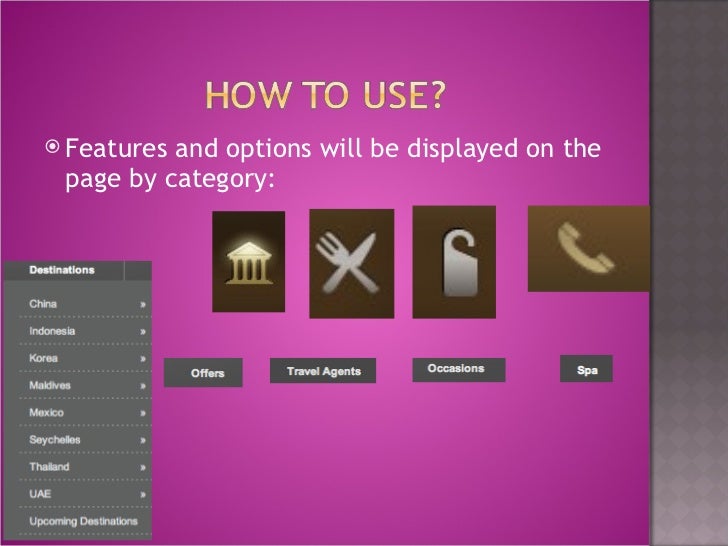 HOW TO USE?

Features and options will be displayed on the page by category:

Destinations

China »
Indonesia »
Korea »
Maldives »
Mexico »
Seychelles »
Thailand »
UAE »
Upcoming Destinations

Offers

Travel Agents

Occasions

Spa